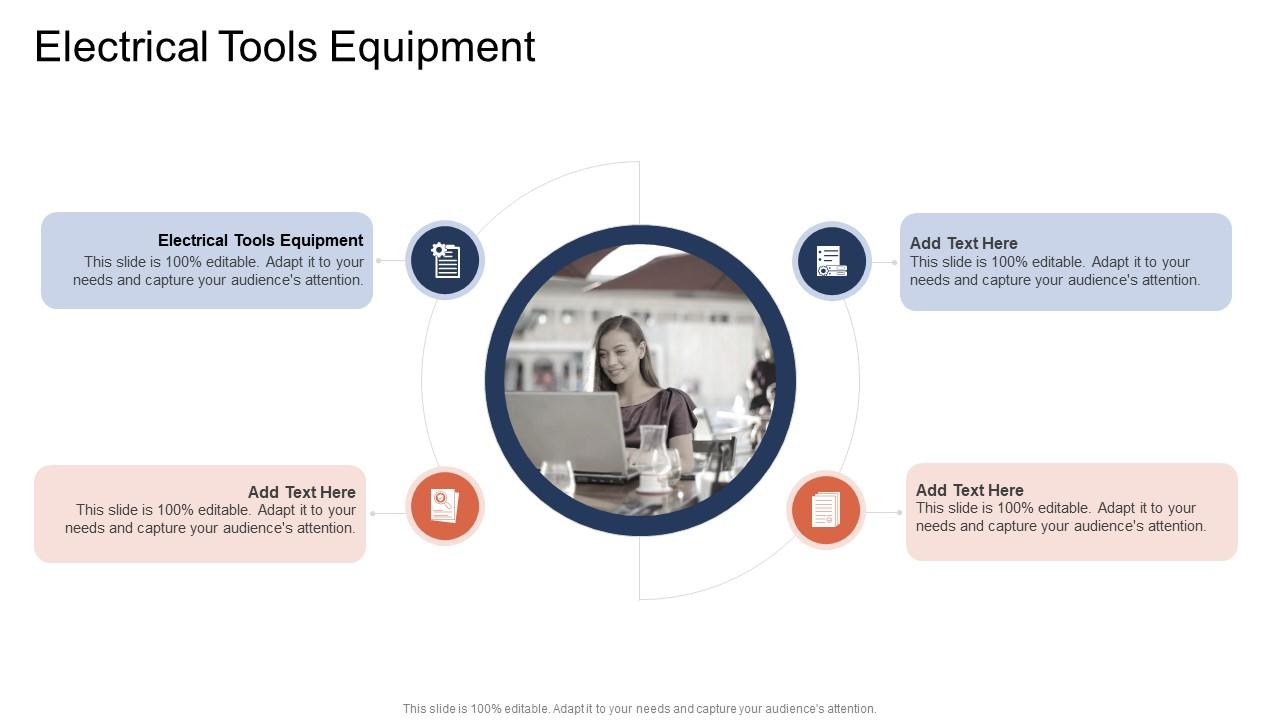 Electrical Tools Equipment

Electrical Tools Equipment
This slide is 100% editable. Adapt it to your needs and capture your audience's attention.

Add Text Here
This slide is 100% editable. Adapt it to your needs and capture your audience's attention.

Add Text Here
This slide is 100% editable. Adapt it to your needs and capture your audience's attention.

Add Text Here
This slide is 100% editable. Adapt it to your needs and capture your audience's attention.

This slide is 100% editable. Adapt it to your needs and capture your audience's attention.